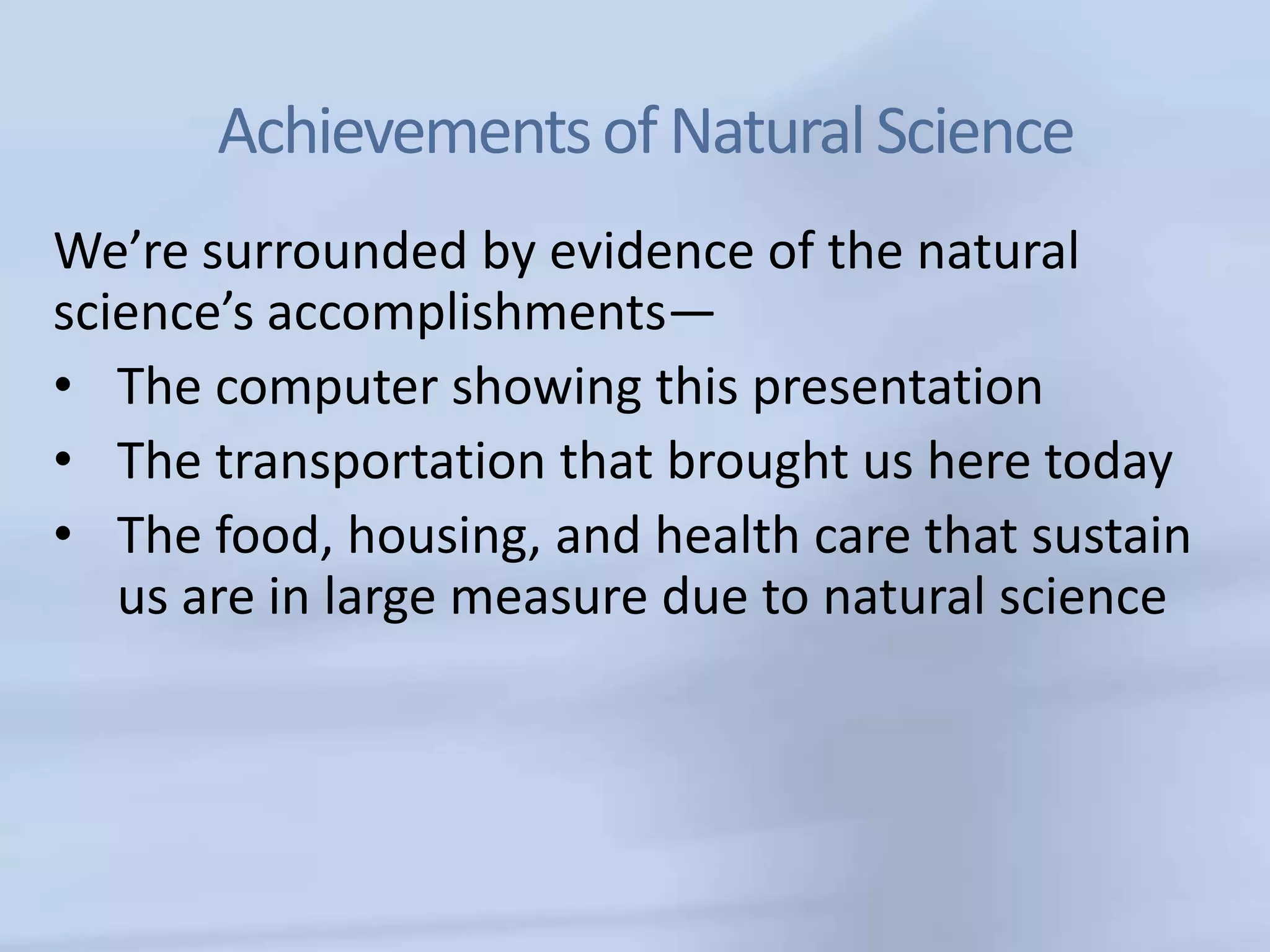 Achievements of Natural Science

We’re surrounded by evidence of the natural science’s accomplishments—

• The computer showing this presentation
• The transportation that brought us here today
• The food, housing, and health care that sustain us are in large measure due to natural science